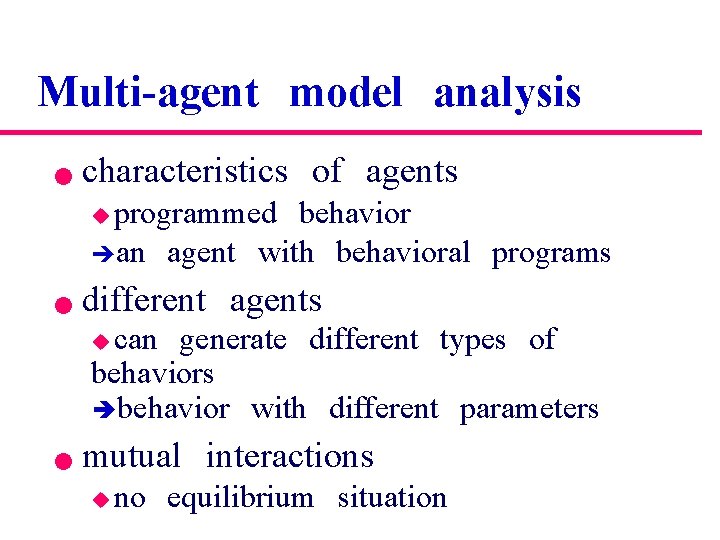 Multi-agent model analysis

● characteristics of agents
◆ programmed behavior
➔ an agent with behavioral programs

● different agents
◆ can generate different types of behaviors
➔ behavior with different parameters

● mutual interactions
◆ no equilibrium situation